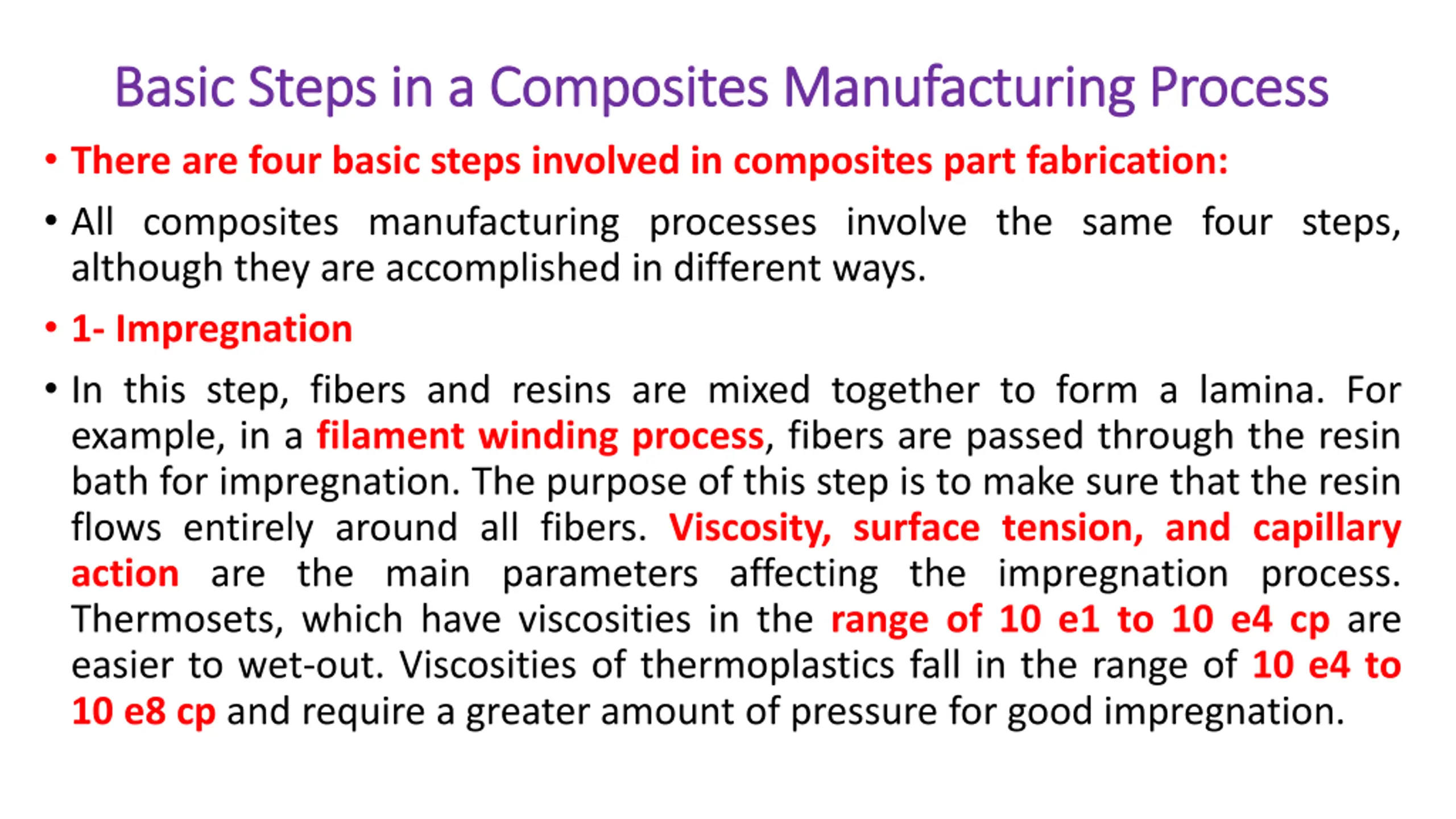 Basic Steps in a Composites Manufacturing Process

• There are four basic steps involved in composites part fabrication:

• All composites manufacturing processes involve the same four steps, although they are accomplished in different ways.

• 1- Impregnation

• In this step, fibers and resins are mixed together to form a lamina. For example, in a filament winding process, fibers are passed through the resin bath for impregnation. The purpose of this step is to make sure that the resin flows entirely around all fibers. Viscosity, surface tension, and capillary action are the main parameters affecting the impregnation process. Thermosets, which have viscosities in the range of 10 e1 to 10 e4 cp are easier to wet-out. Viscosities of thermoplastics fall in the range of 10 e4 to 10 e8 cp and require a greater amount of pressure for good impregnation.